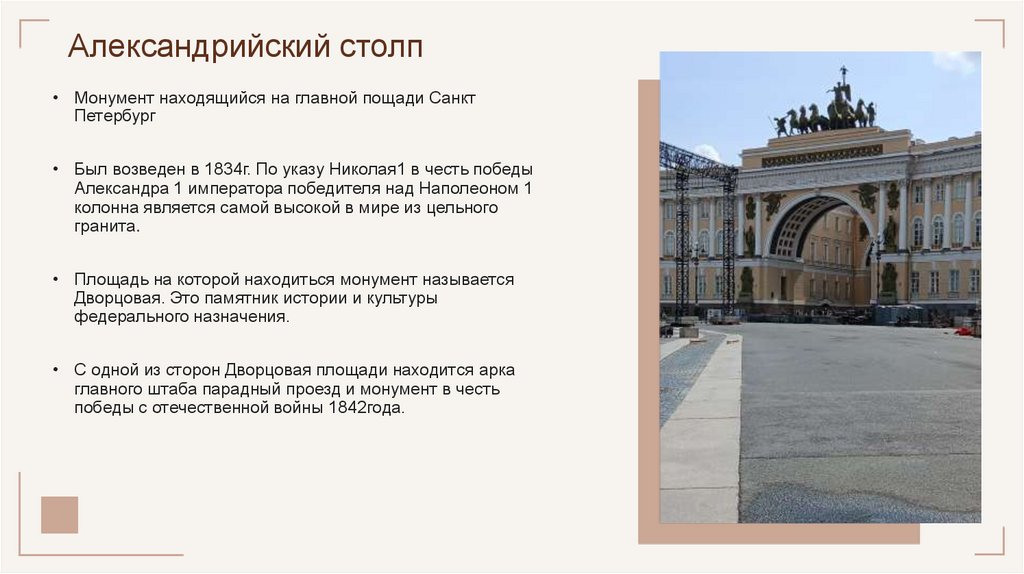 Александрийский столп

• Монумент находящийся на главной пощади Санкт Петербург

• Был возведен в 1834г. По указу Николая1 в честь победы Александра 1 императора победителя над Наполеоном 1 колонна является самой высокой в мире из цельного гранита.

• Площадь на которой находиться монумент называется Дворцовая. Это памятник истории и культуры федерального назначения.

• С одной из сторон Дворцовая площади находится арка главного штаба парадный проезд и монумент в честь победы с отечественной войны 1842года.